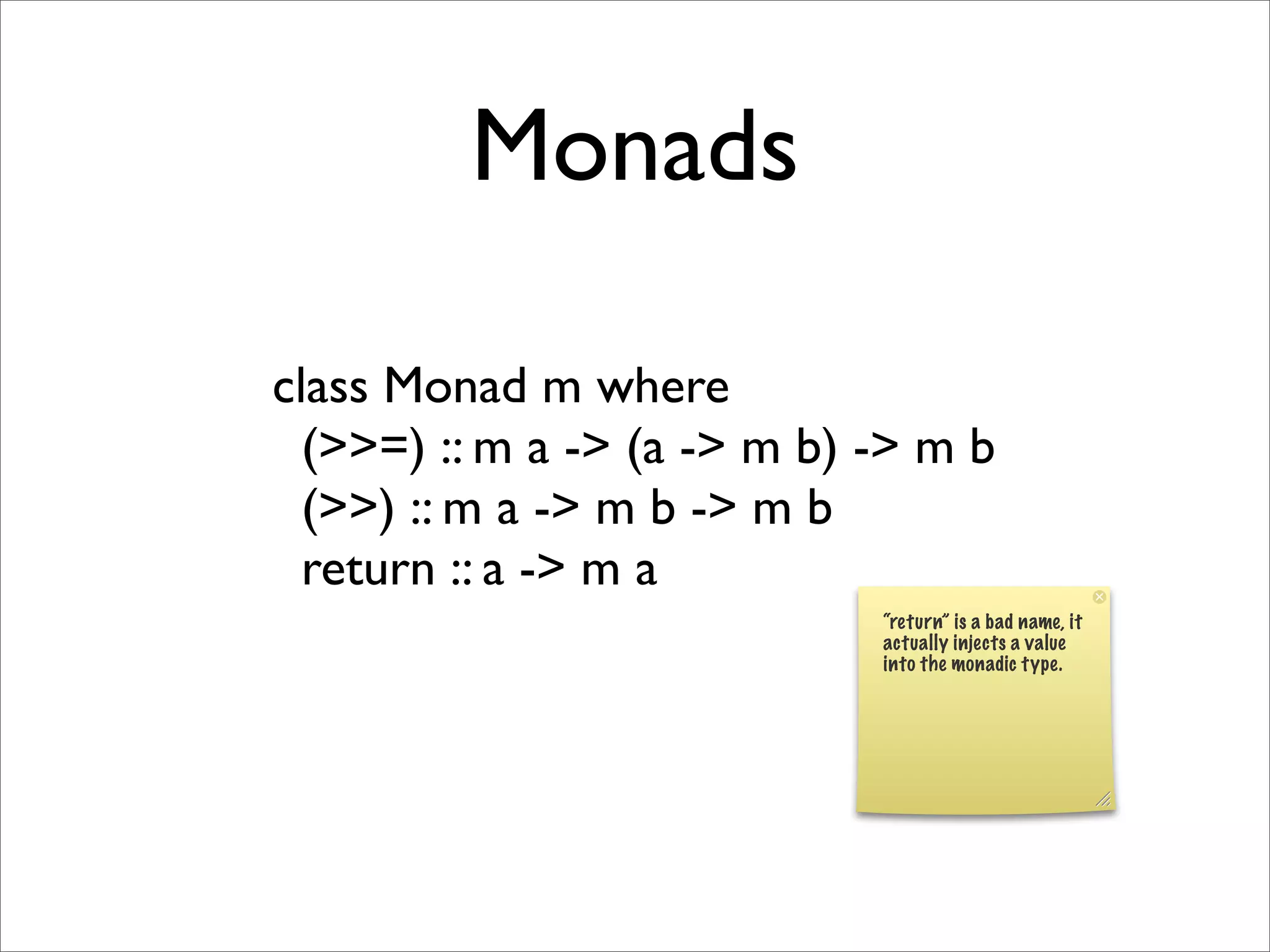 Monads

class Monad m where
 (>>=) :: m a -> (a -> m b) -> m b
 (>>) :: m a -> m b -> m b
 return :: a -> m a

"return" is a bad name, it actually injects a value into the monadic type.